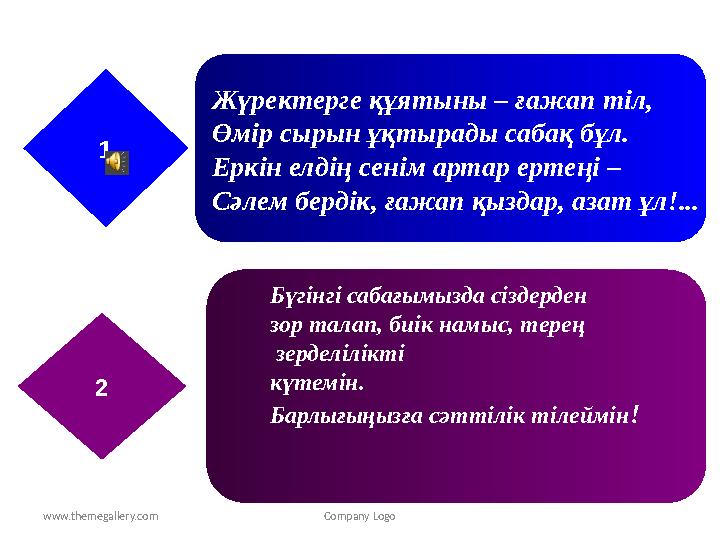 1

Жүректерге құятыны – ғажап тіл,
Өмір сырын ұқтырады сабақ бұл.
Еркін елдің сенім артар ертеңі –
Сәлем бердік, ғажап қыздар, азат ұл!...

2

Бүгінгі сабағымызда сіздерден зор талап, биік намыс, терең зерделілікті күтемін.

Барлығыңызға сәттілік тілеймін!

www.themegallery.com

Company Logo